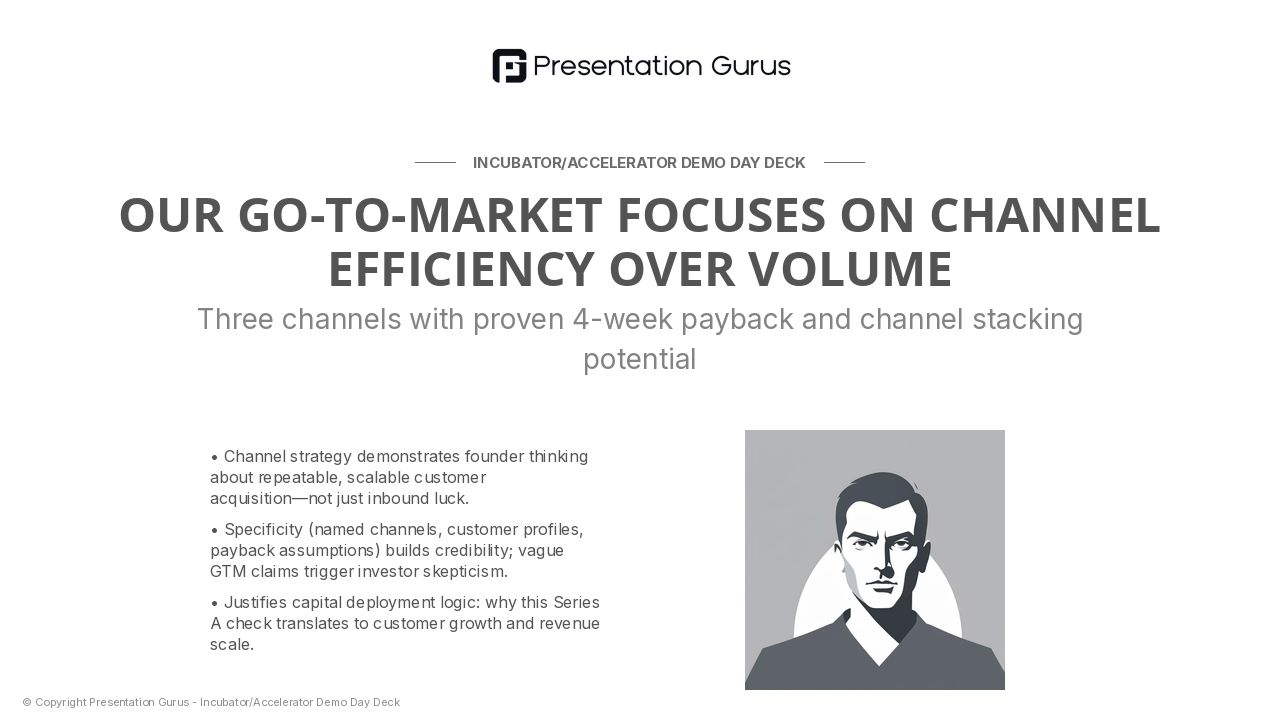 Presentation Gurus

INCUBATOR/ACCELERATOR DEMO DAY DECK

OUR GO-TO-MARKET FOCUSES ON CHANNEL EFFICIENCY OVER VOLUME

Three channels with proven 4-week payback and channel stacking potential

• Channel strategy demonstrates founder thinking about repeatable, scalable customer acquisition—not just inbound luck.

• Specificity (named channels, customer profiles, payback assumptions) builds credibility; vague GTM claims trigger investor skepticism.

• Justifies capital deployment logic: why this Series A check translates to customer growth and revenue scale.

© Copyright Presentation Gurus - Incubator/Accelerator Demo Day Deck